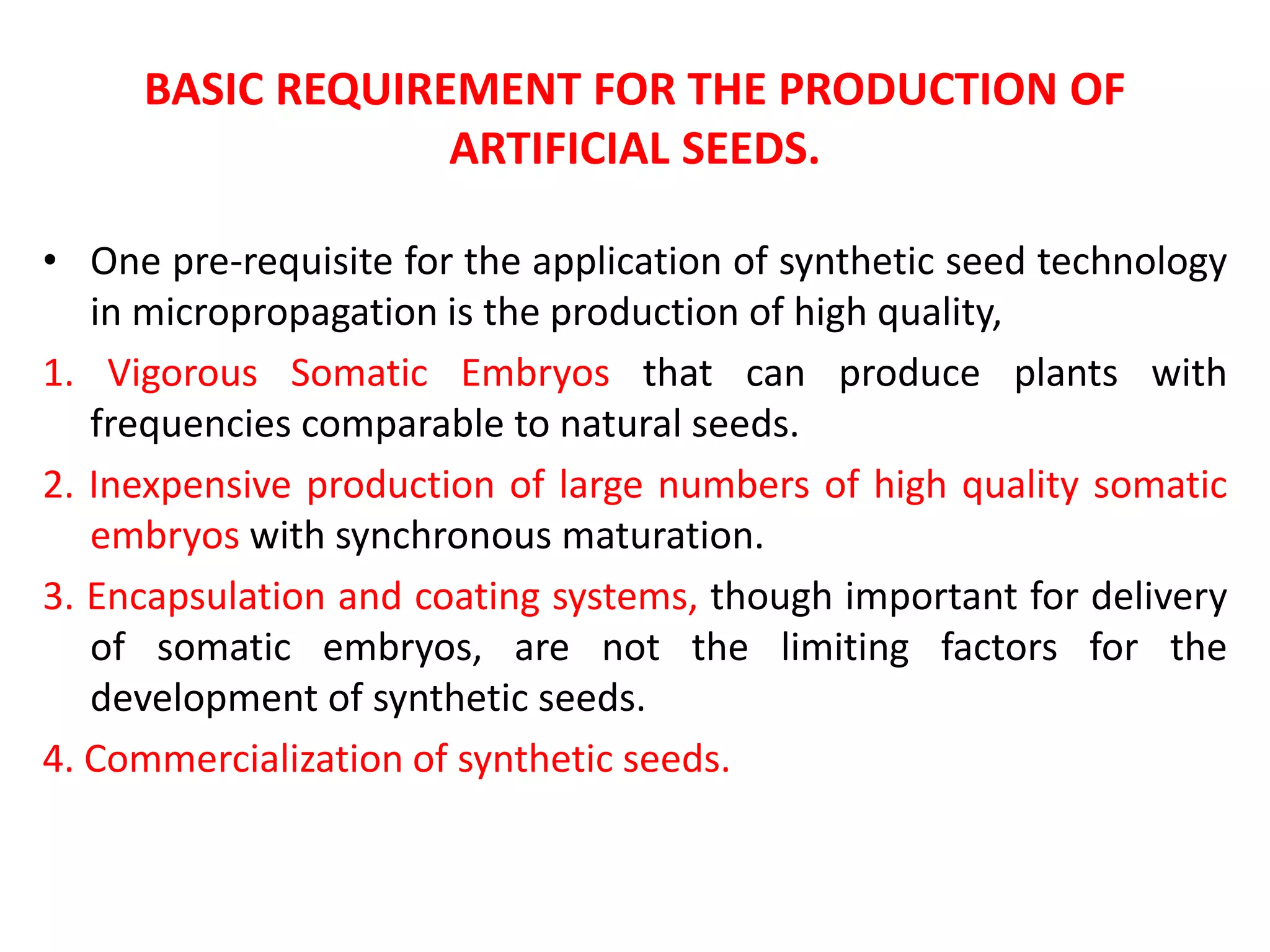 BASIC REQUIREMENT FOR THE PRODUCTION OF ARTIFICIAL SEEDS.

• One pre-requisite for the application of synthetic seed technology in micropropagation is the production of high quality,

1. Vigorous Somatic Embryos that can produce plants with frequencies comparable to natural seeds.

2. Inexpensive production of large numbers of high quality somatic embryos with synchronous maturation.

3. Encapsulation and coating systems, though important for delivery of somatic embryos, are not the limiting factors for the development of synthetic seeds.

4. Commercialization of synthetic seeds.